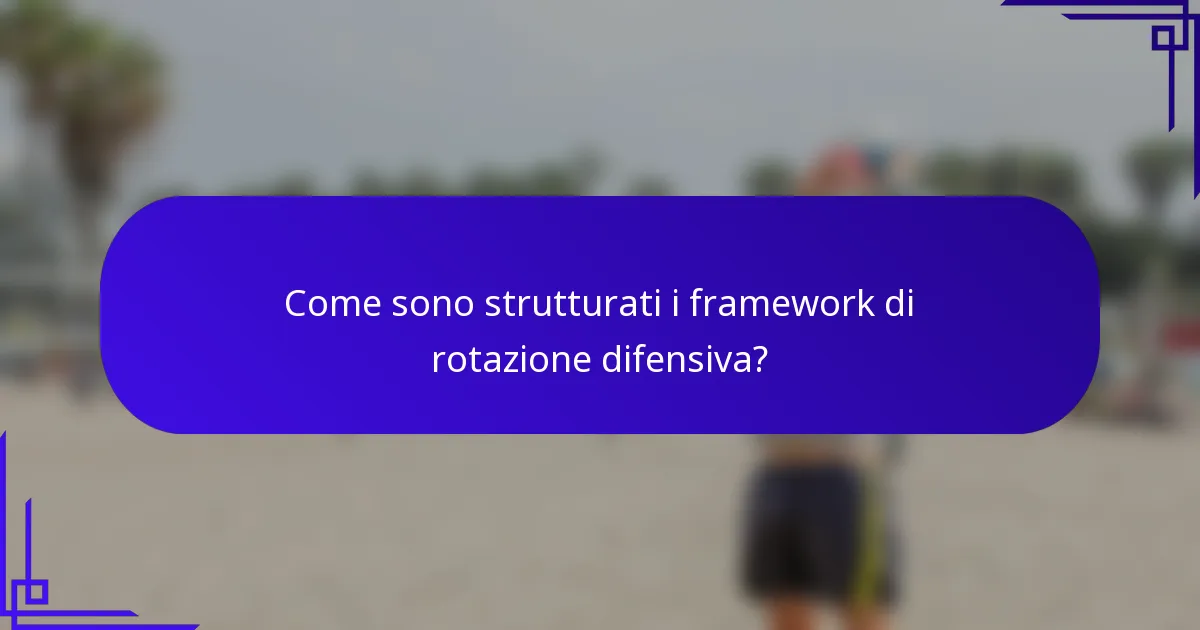 Come sono strutturati i framework di rotazione difensiva?